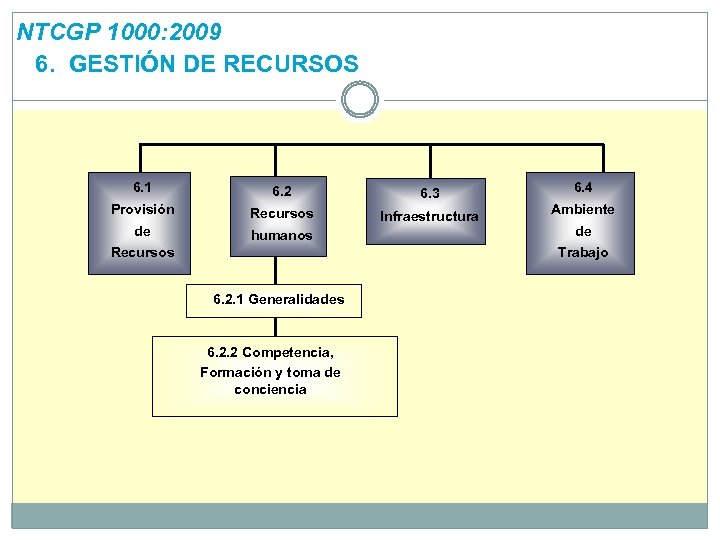 NTCGP 1000:2009
6. GESTIÓN DE RECURSOS

6.1 Provisión de Recursos

6.2 Recursos humanos

6.3 Infraestructura

6.4 Ambiente de Trabajo

6.2.1 Generalidades

6.2.2 Competencia, Formación y toma de conciencia